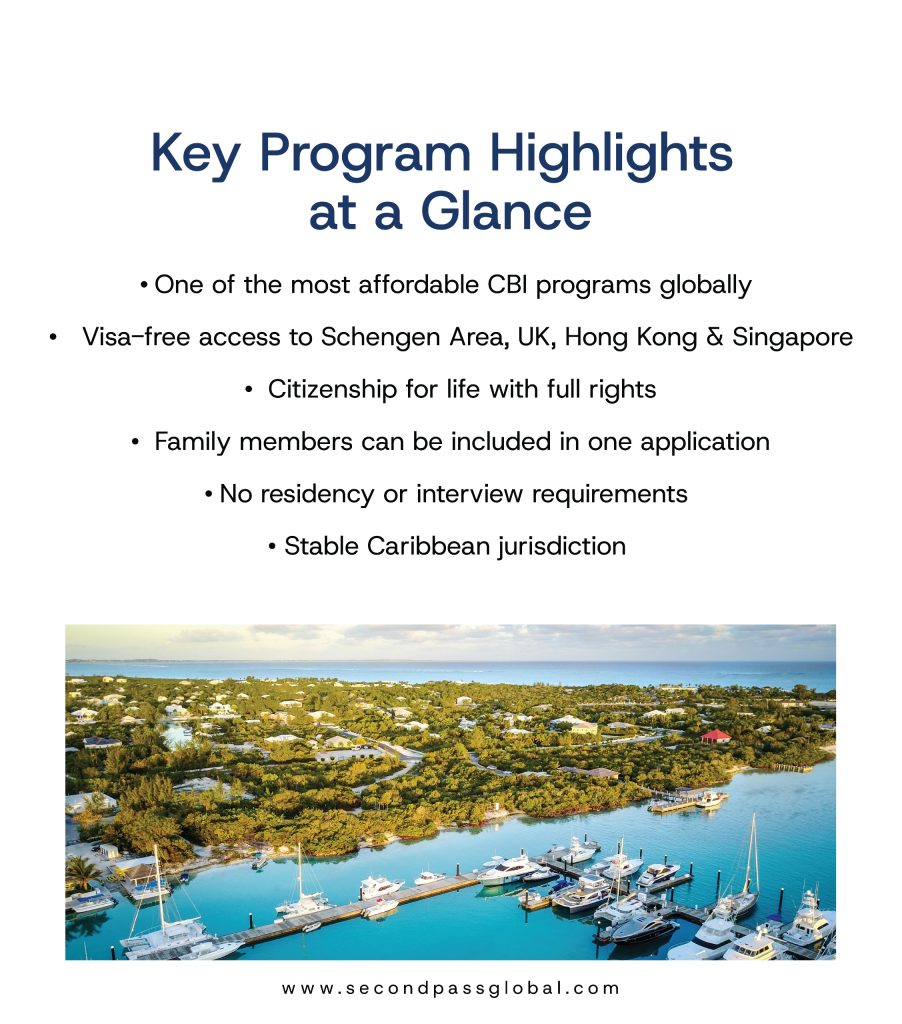 Key Program Highlights at a Glance

• One of the most affordable CBI programs globally

• Visa-free access to Schengen Area, UK, Hong Kong & Singapore

• Citizenship for life with full rights

• Family members can be included in one application

• No residency or interview requirements

• Stable Caribbean jurisdiction

www.secondpassglobal.com